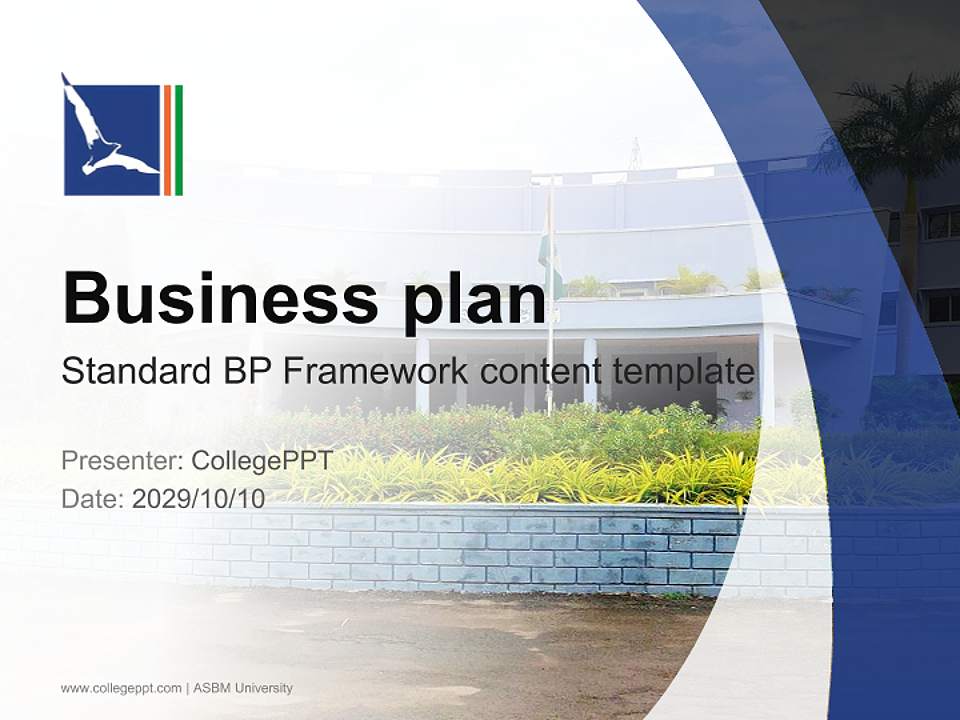 Business plan

Standard BP Framework content template

Presenter: CollegePPT

Date: 2029/10/10

www.collegeppt.com | ASBM University